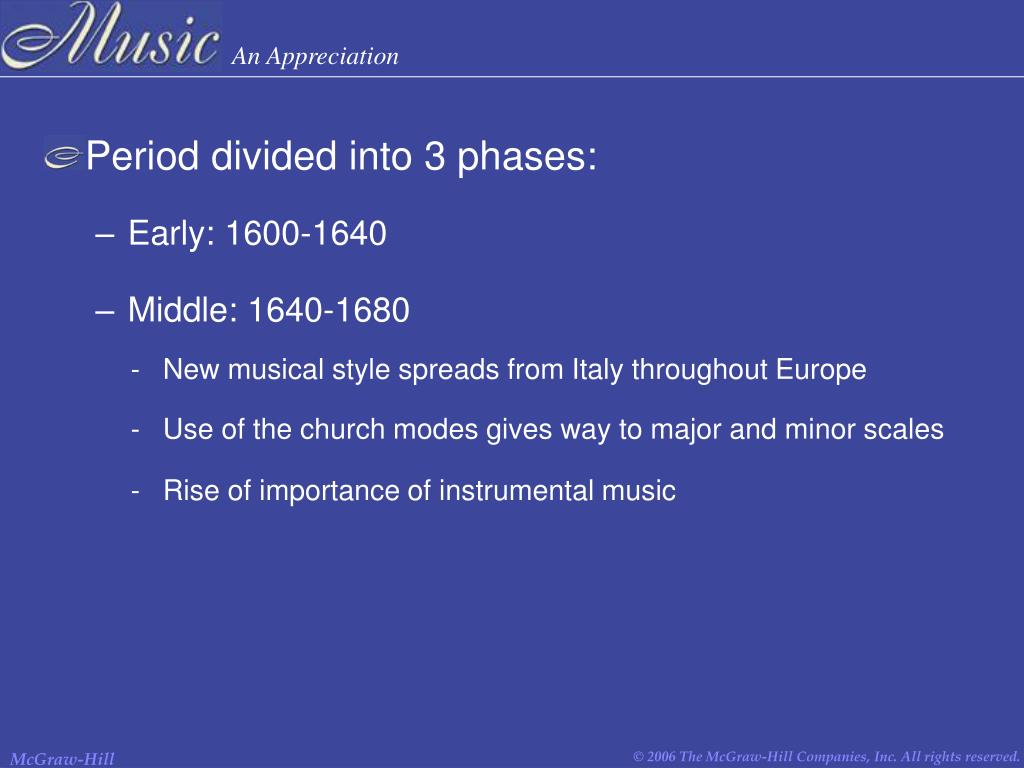 Music An Appreciation

Period divided into 3 phases:

– Early: 1600-1640

– Middle: 1640-1680

- New musical style spreads from Italy throughout Europe

- Use of the church modes gives way to major and minor scales

- Rise of importance of instrumental music

McGraw-Hill

© 2006 The McGraw-Hill Companies, Inc. All rights reserved.